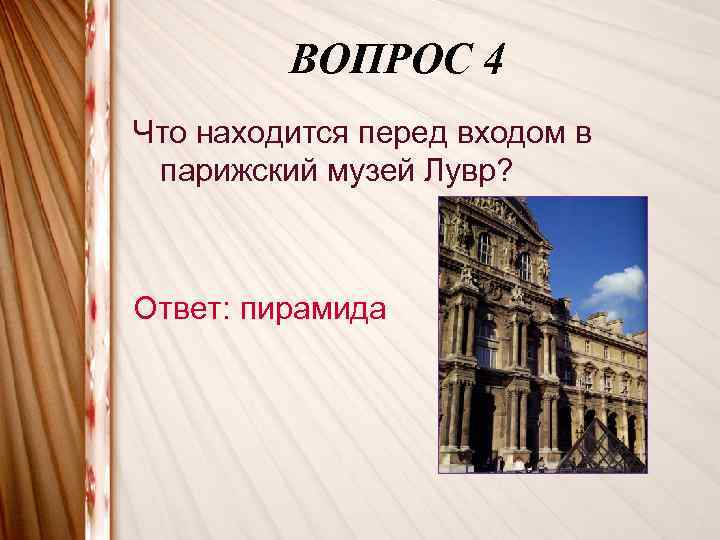 ВОПРОС 4

Что находится перед входом в парижский музей Лувр?

Ответ: пирамида